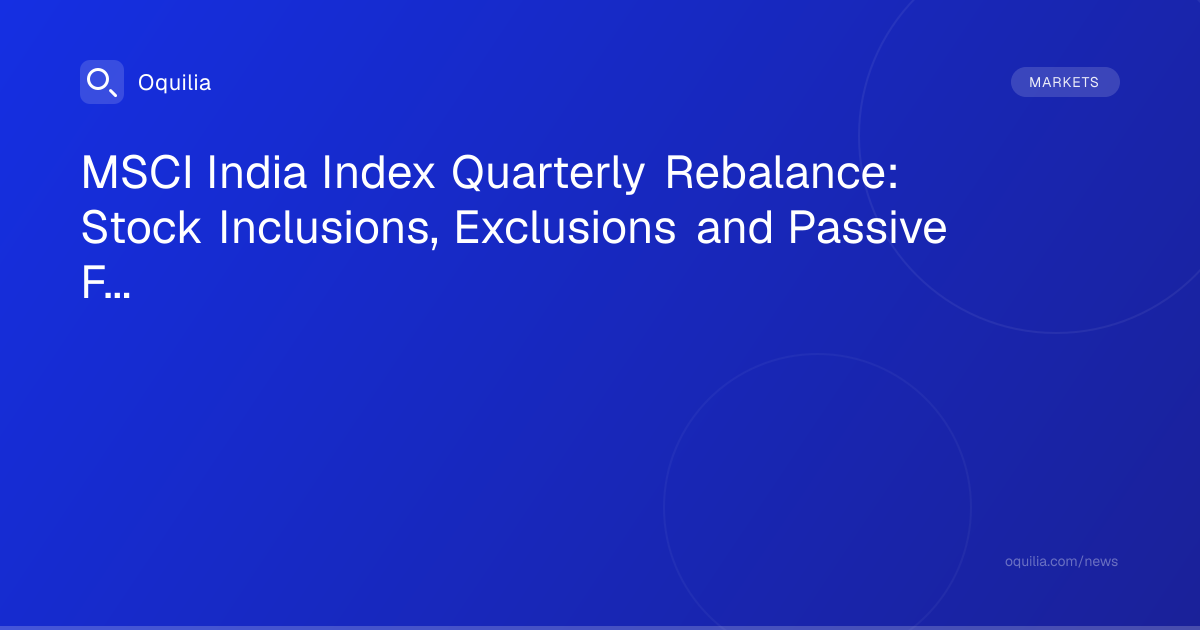 Oquilia

MARKETS

MSCI India Index Quarterly Rebalance: Stock Inclusions, Exclusions and Passive F...

oquilia.com/news